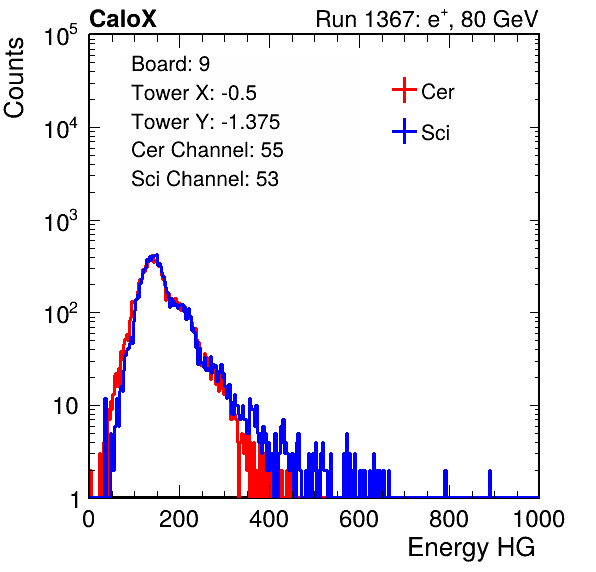 CaloX

Run 1367: $e^{+}$, 80 GeV

Counts

$10^5$

$10^4$

$10^3$

$10^2$

10

1

Board: 9
Tower X: -0.5
Tower Y: -1.375
Cer Channel: 55
Sci Channel: 53

Cer

Sci

0 200 400 600 800 1000

Energy HG